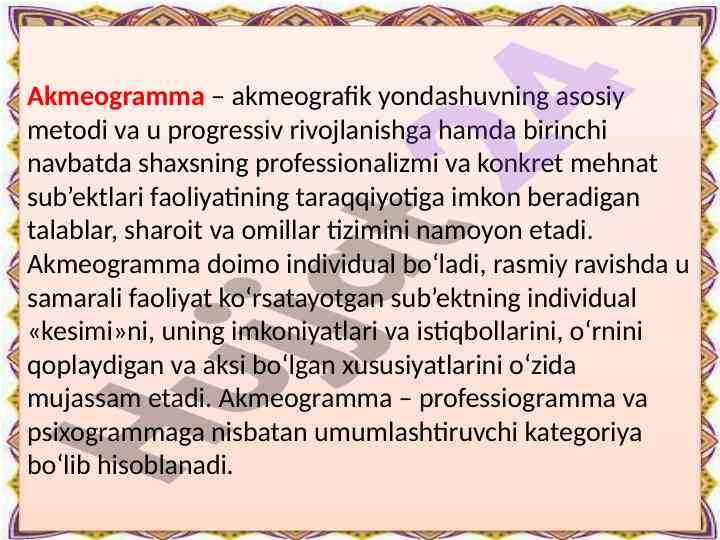 Akmeogramma – akmeografik yondashuvning asosiy metodi va u progressiv rivojlanishga hamda birinchi navbatda shaxsning professionalizmi va konkret mehnat sub’ektlari faoliyatining taraqqiyotiga imkon beradigan talablar, sharoit va omillar tizimini namoyon etadi. Akmeogramma doimo individual bo‘ladi, rasmiy ravishda u samarali faoliyat ko‘rsatayotgan sub’ektning individual «kesimi»ni, uning imkoniyatlari va istiqbollarini, o‘rnini qoplaydigan va aksi bo‘lgan xususiyatlarini o‘zida mujassam etadi. Akmeogramma – professiogramma va psixogrammaga nisbatan umumlashtiruvchi kategoriya bo‘lib hisoblanadi.

Hujjat24